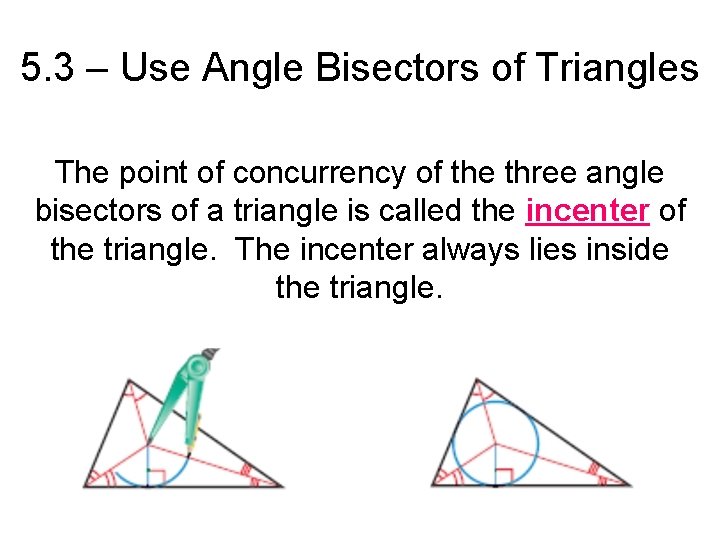 5.3 – Use Angle Bisectors of Triangles

The point of concurrency of the three angle bisectors of a triangle is called the incenter of the triangle. The incenter always lies inside the triangle.